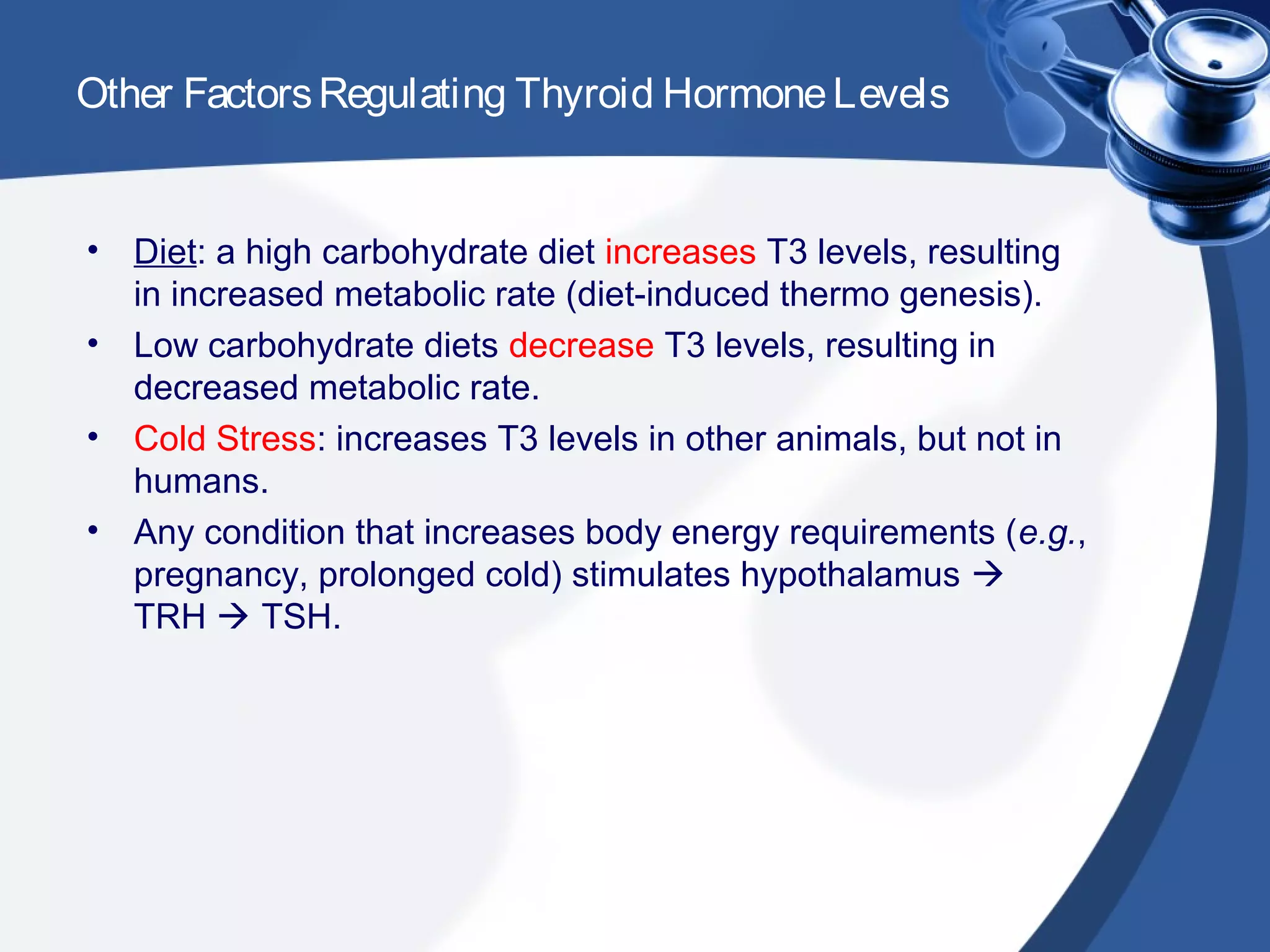 Other Factors Regulating Thyroid Hormone Levels

• Diet: a high carbohydrate diet increases T3 levels, resulting in increased metabolic rate (diet-induced thermo genesis).
• Low carbohydrate diets decrease T3 levels, resulting in decreased metabolic rate.
• Cold Stress: increases T3 levels in other animals, but not in humans.
• Any condition that increases body energy requirements (e.g., pregnancy, prolonged cold) stimulates hypothalamus → TRH → TSH.